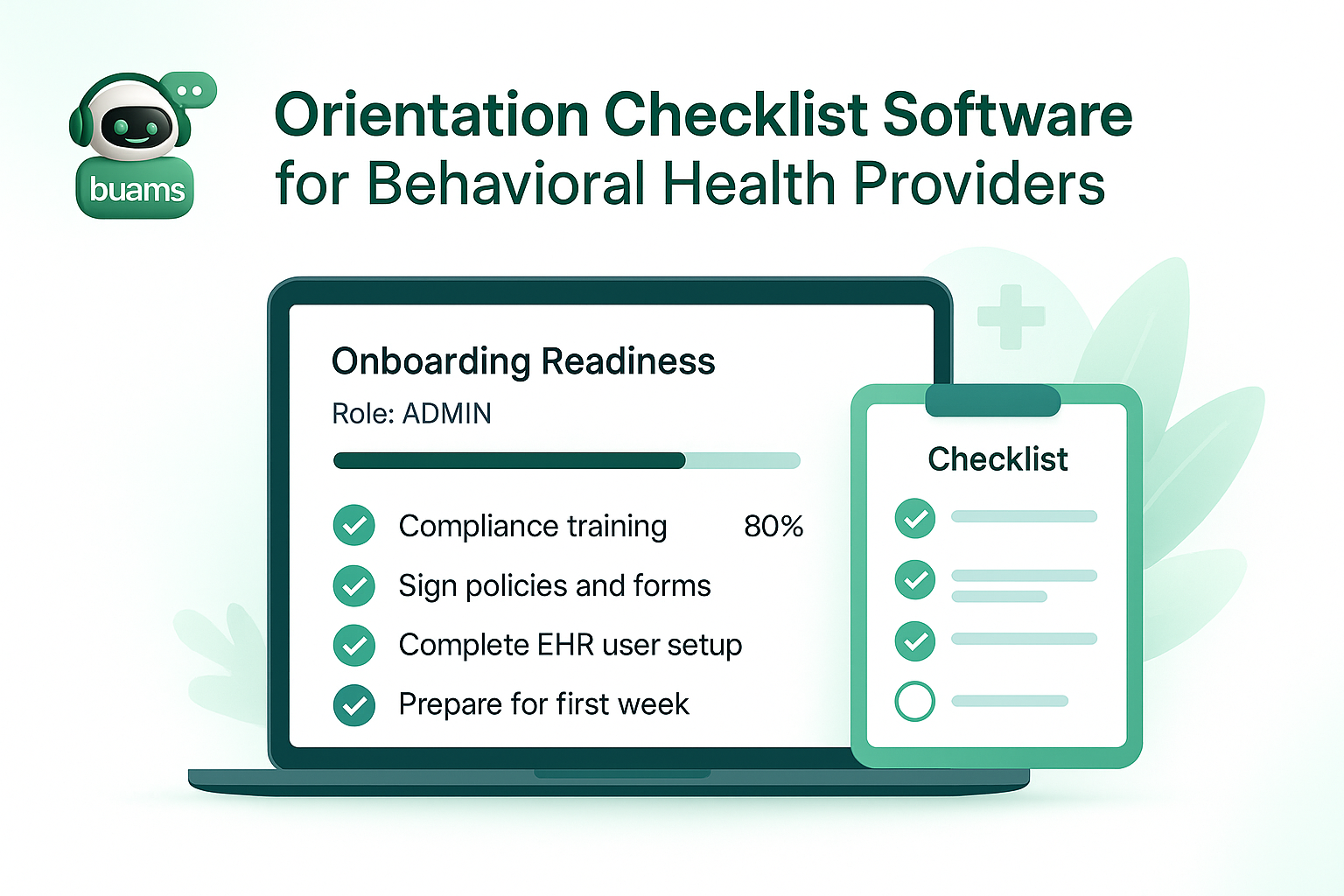 buams

Orientation Checklist Software for Behavioral Health Providers

Onboarding Readiness

Role: ADMIN

Compliance training 80%

Sign policies and forms

Complete EHR user setup

Prepare for first week

Checklist